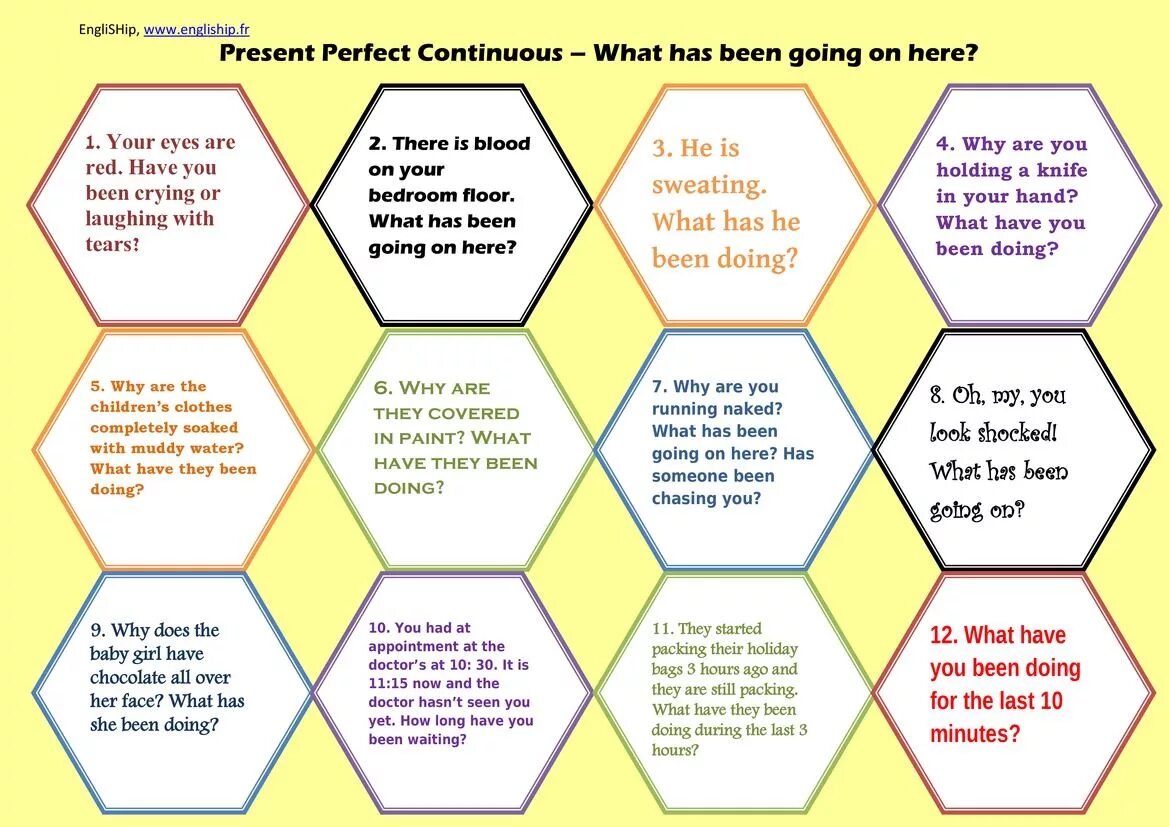 EngliSHip, www.engliship.fr

Present Perfect Continuous – What has been going on here?

1. Your eyes are red. Have you been crying or laughing with tears?

2. There is blood on your bedroom floor. What has been going on here?

3. He is sweating. What has he been doing?

4. Why are you holding a knife in your hand? What have you been doing?

5. Why are the children's clothes completely soaked with muddy water? What have they been doing?

6. WHY ARE THEY COVERED IN PAINT? WHAT HAVE THEY BEEN DOING?

7. Why are you running naked? What has been going on here? Has someone been chasing you?

8. Oh, my, you look shocked! What has been going on?

9. Why does the baby girl have chocolate all over her face? What has she been doing?

10. You had at appointment at the doctor's at 10: 30. It is 11:15 now and the doctor hasn't seen you yet. How long have you been waiting?

11. They started packing their holiday bags 3 hours ago and they are still packing. What have they been doing during the last 3 hours?

12. What have you been doing for the last 10 minutes?